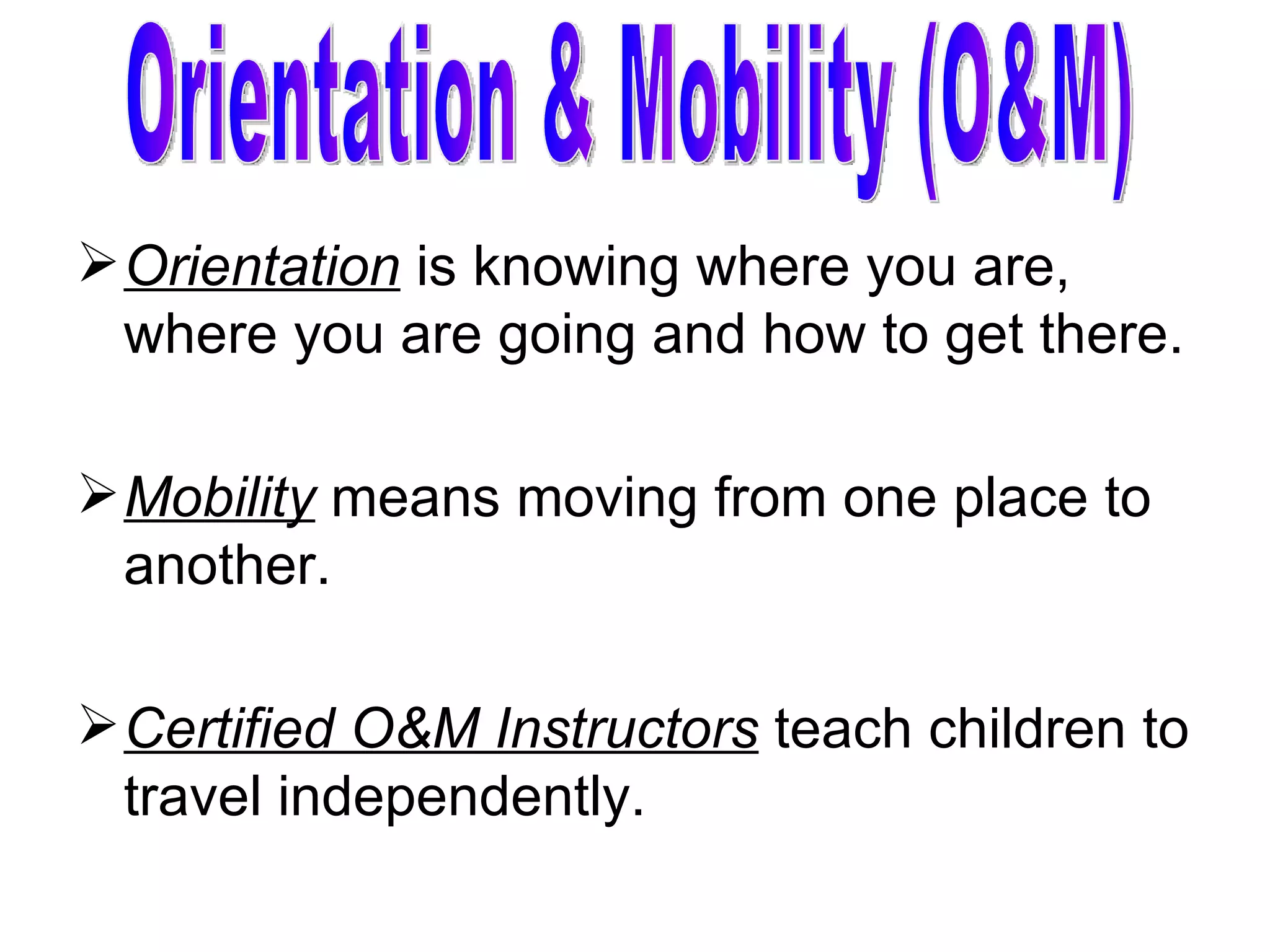 Orientation & Mobility (O&M)

➢ Orientation is knowing where you are, where you are going and how to get there.

➢ Mobility means moving from one place to another.

➢ Certified O&M Instructors teach children to travel independently.